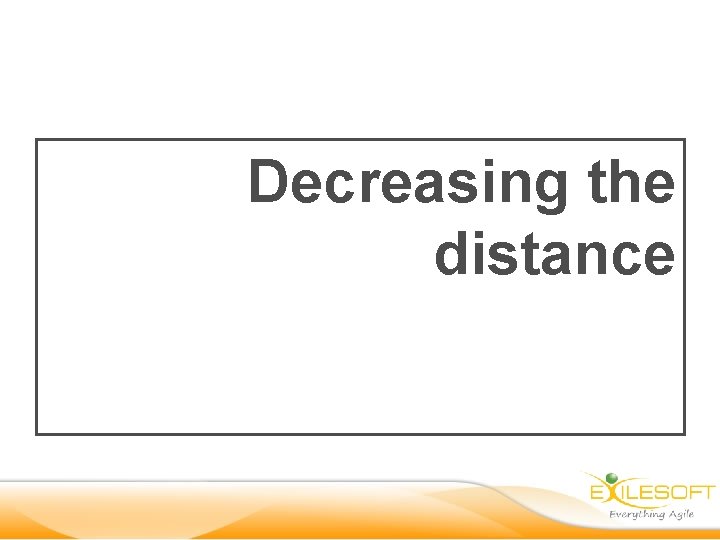 Decreasing the distance

EXILESOFT
Everything Agile